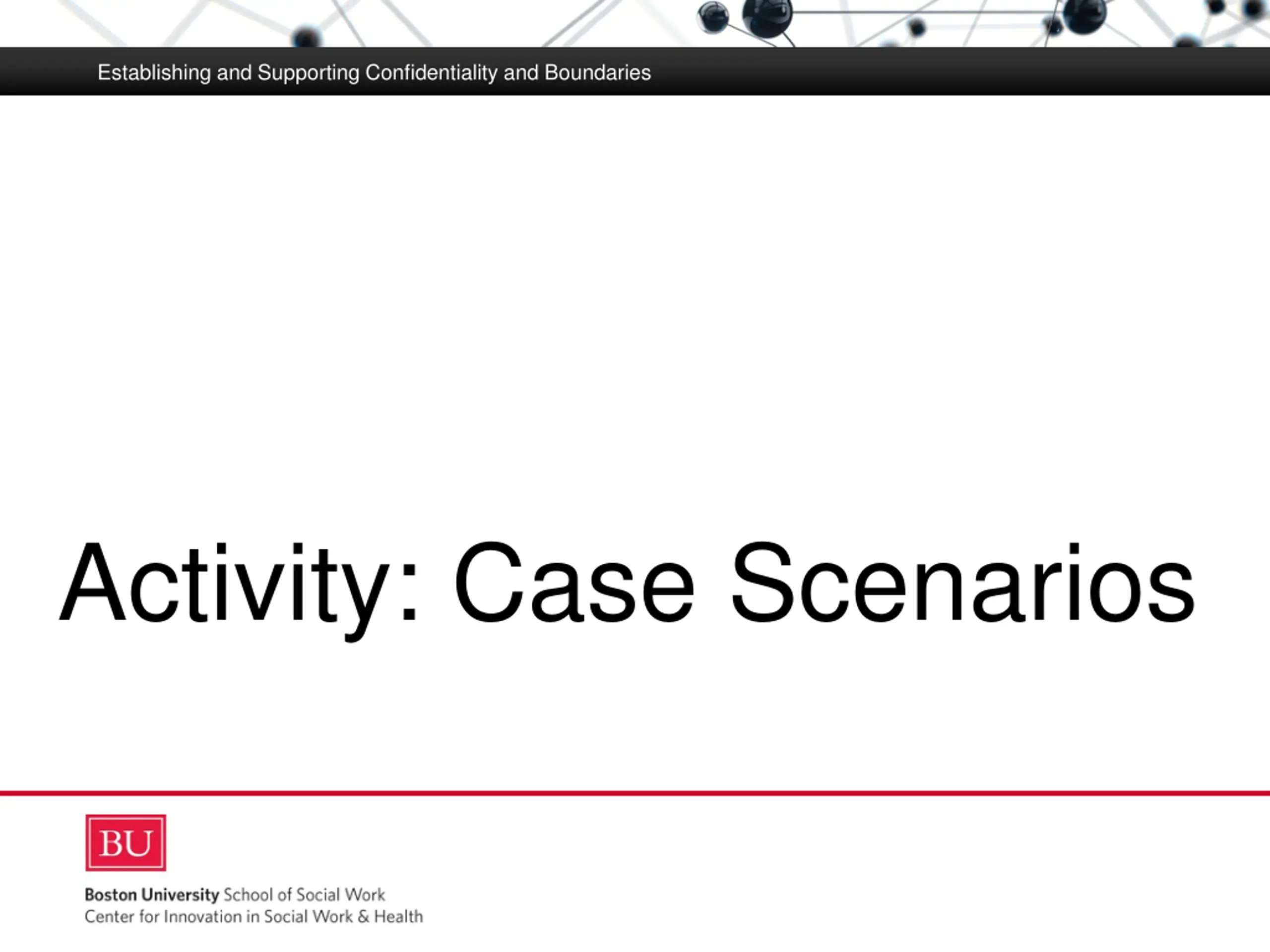 Establishing and Supporting Confidentiality and Boundaries

Activity: Case Scenarios

BU

Boston University School of Social Work
Center for Innovation in Social Work & Health